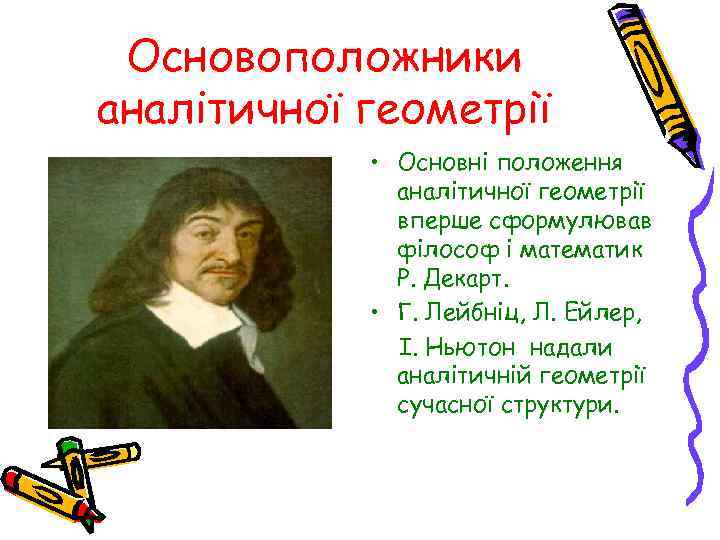 Основоположники аналітичної геометрії

• Основні положення аналітичної геометрії вперше сформулював філософ і математик Р. Декарт.
• Г. Лейбніц, Л. Ейлер, І. Ньютон надали аналітичній геометрії сучасної структури.